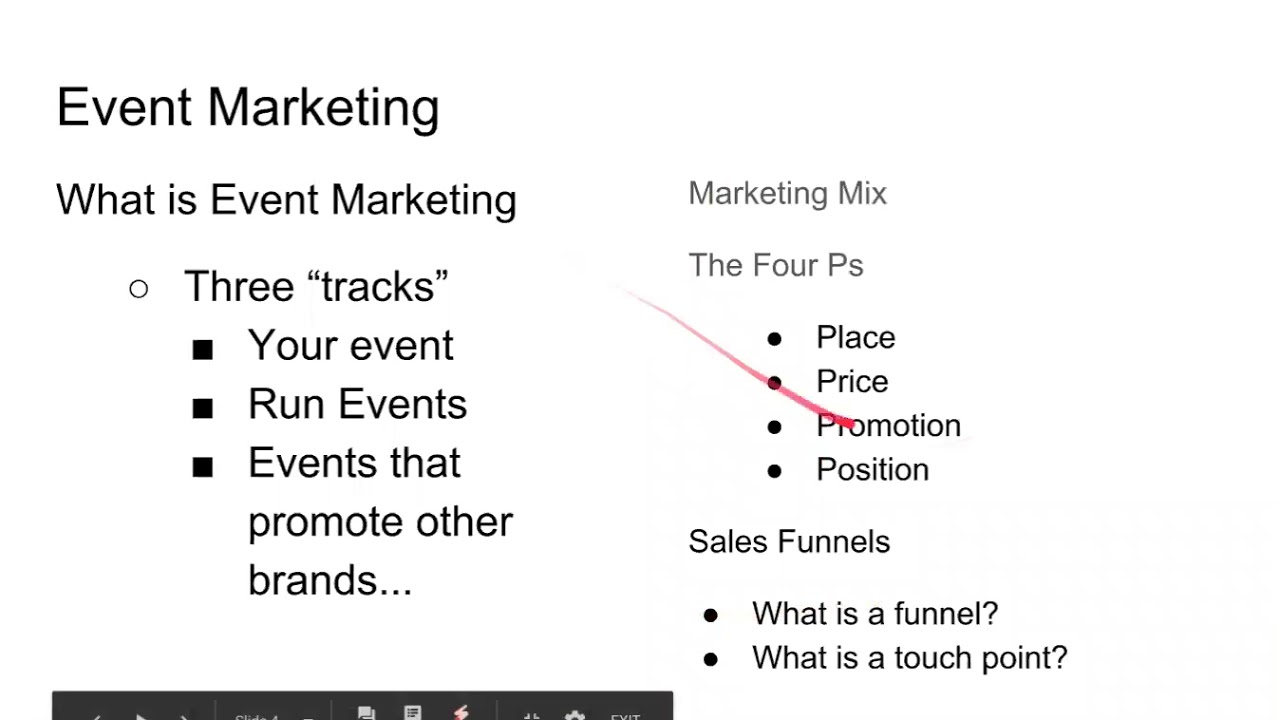 Event Marketing

What is Event Marketing

○ Three “tracks”
■ Your event
■ Run Events
■ Events that promote other brands...

Marketing Mix

The Four Ps

● Place
● Price
● Promotion
● Position

Sales Funnels

● What is a funnel?
● What is a touch point?

Slide 4

EXIT